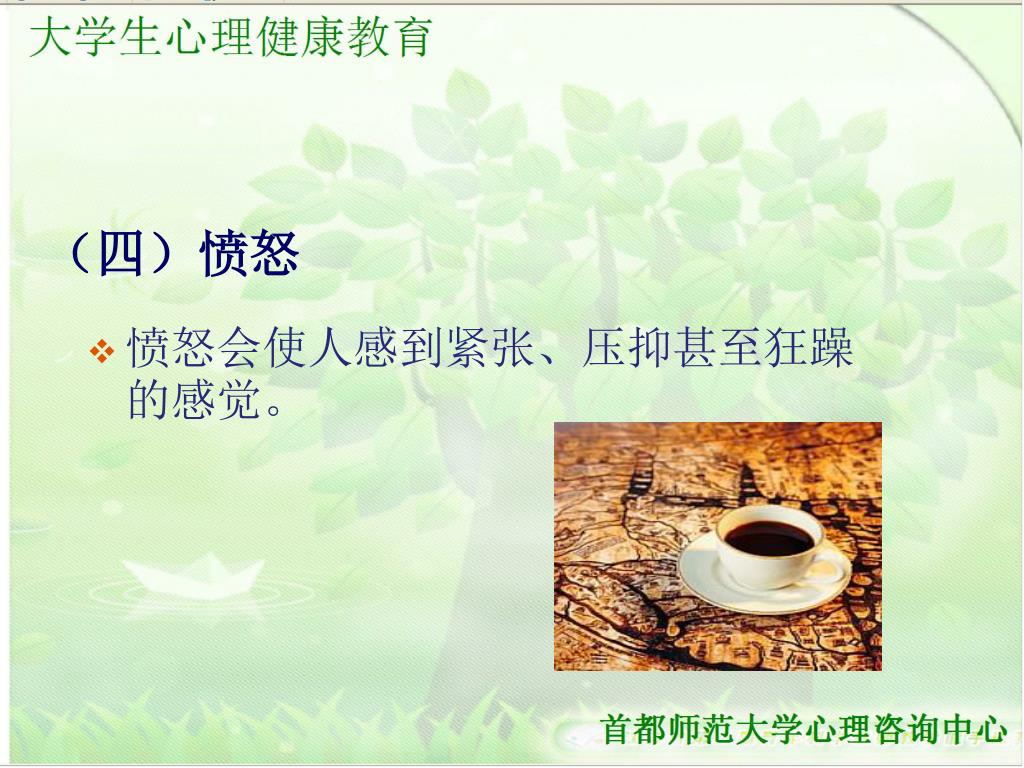 大学生心理健康教育

（四）愤怒

❖ 愤怒会使人感到紧张、压抑甚至狂躁的感觉。

首都师范大学心理咨询中心